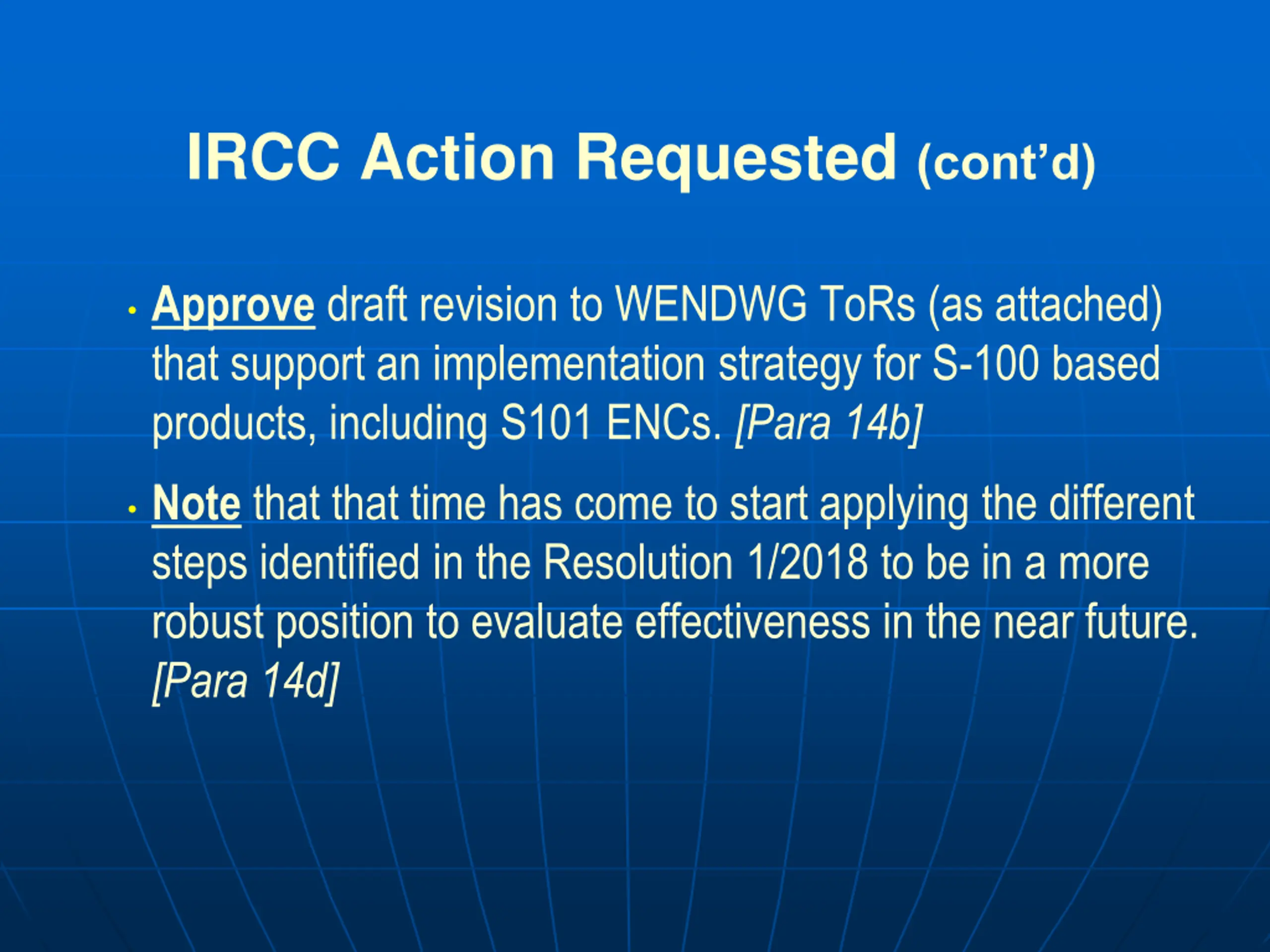 IRCC Action Requested (cont'd)

• Approve draft revision to WENDWG ToRs (as attached) that support an implementation strategy for S-100 based products, including S101 ENCs. [Para 14b]

• Note that that time has come to start applying the different steps identified in the Resolution 1/2018 to be in a more robust position to evaluate effectiveness in the near future. [Para 14d]